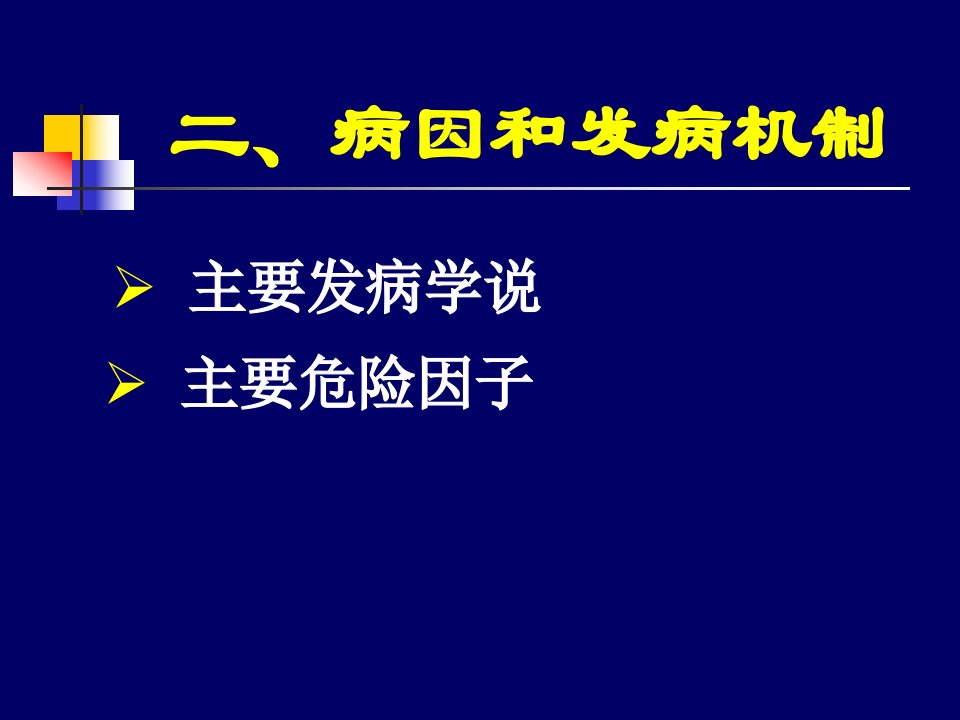 二、病因和发病机制

➢ 主要发病学说

➢ 主要危险因子